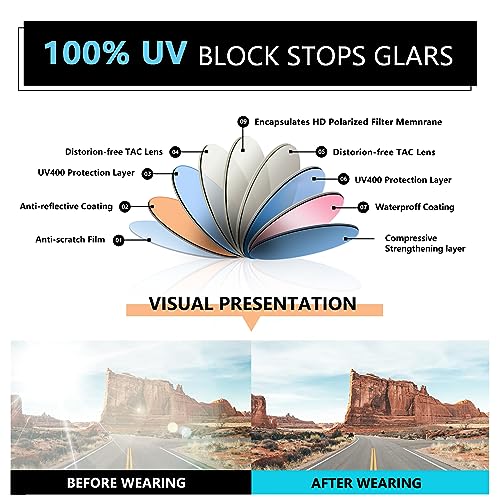 100% UV BLOCK STOPS GLARS

09 Encapsulates HD Polarized Filter Memnrane

Distorion-free TAC Lens 04

05 Distorion-free TAC Lens

UV400 Protection Layer 03

06 UV400 Protection Layer

Anti-reflective Coating 02

07 Waterproff Coating

Anti-scratch Film 01

Compressive Strengthening layer

VISUAL PRESENTATION

BEFORE WEARING

AFTER WEARING